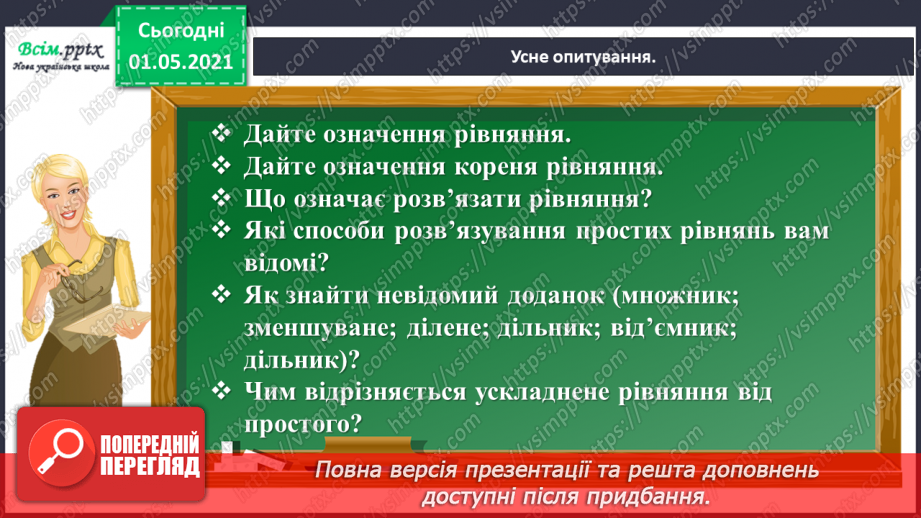 Всім.pptx
Нова українська школа

Сьогодні
01.05.2021

Усне опитування.

❖ Дайте означення рівняння.
❖ Дайте означення кореня рівняння.
❖ Що означає розв'язати рівняння?
❖ Які способи розв'язування простих рівнянь вам відомі?
❖ Як знайти невідомий доданок (множник; зменшуване; ділене; дільник; від'ємник; дільник)?
❖ Чим відрізняється ускладнене рівняння від простого?

ПОПЕРЕДНІЙ ПЕРЕГЛЯД

Повна версія презентації та решта доповнень доступні після придбання.

https://vsimpptx.com